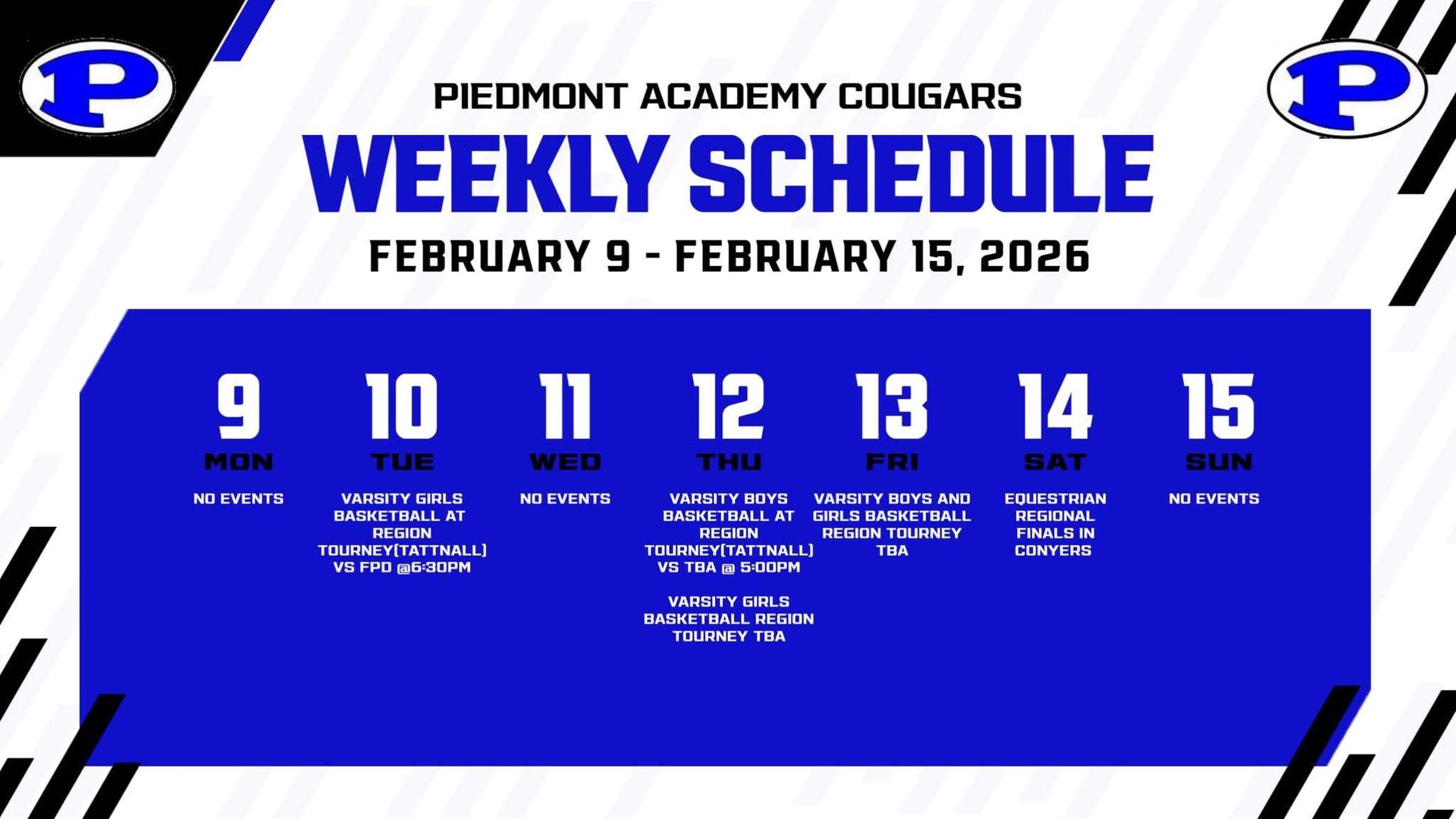 P

P

PIEDMONT ACADEMY COUGARS

WEEKLY SCHEDULE

FEBRUARY 9 - FEBRUARY 15, 2026

9
MON
NO EVENTS

10
TUE
VARSITY GIRLS BASKETBALL AT REGION TOURNEY(TATTNALL) VS FPD @6:30PM

11
WED
NO EVENTS

12
THU
VARSITY BOYS BASKETBALL AT REGION TOURNEY(TATTNALL) VS TBA @ 5:00PM

VARSITY GIRLS BASKETBALL REGION TOURNEY TBA

13
FRI
VARSITY BOYS AND GIRLS BASKETBALL REGION TOURNEY TBA

14
SAT
EQUESTRIAN REGIONAL FINALS IN CONYERS

15
SUN
NO EVENTS